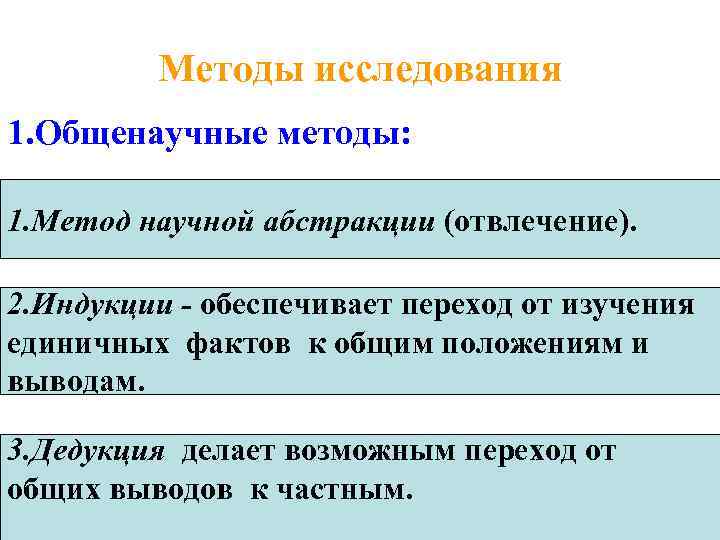 Методы исследования

1.Общенаучные методы:

1.Метод научной абстракции (отвлечение).

2.Индукции - обеспечивает переход от изучения единичных фактов к общим положениям и выводам.

3.Дедукция делает возможным переход от общих выводов к частным.